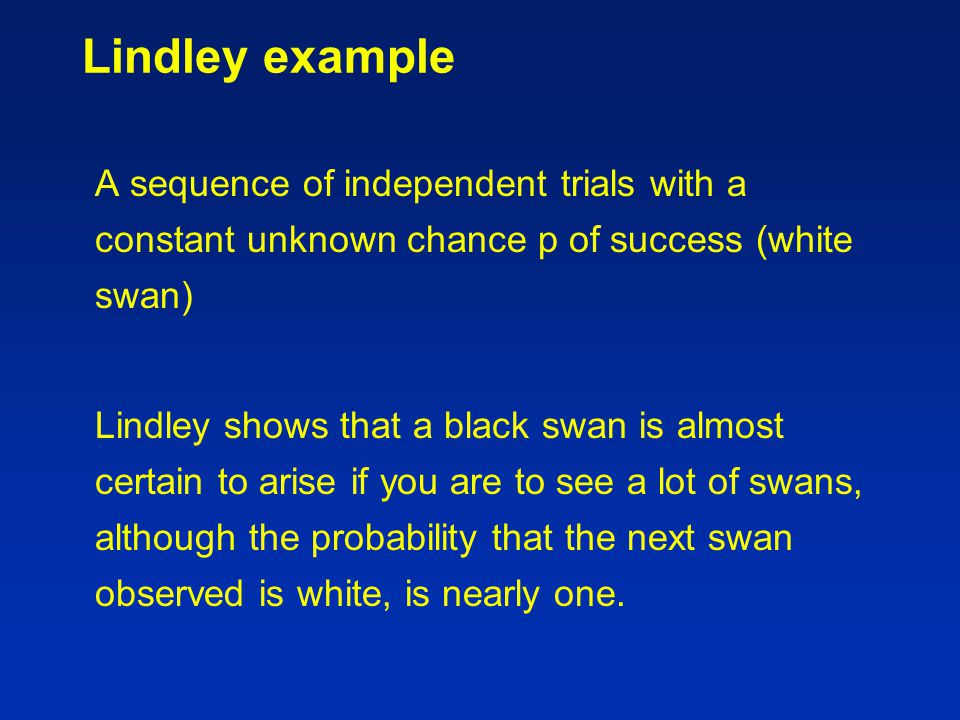 Lindley example

A sequence of independent trials with a constant unknown chance p of success (white swan)

Lindley shows that a black swan is almost certain to arise if you are to see a lot of swans, although the probability that the next swan observed is white, is nearly one.